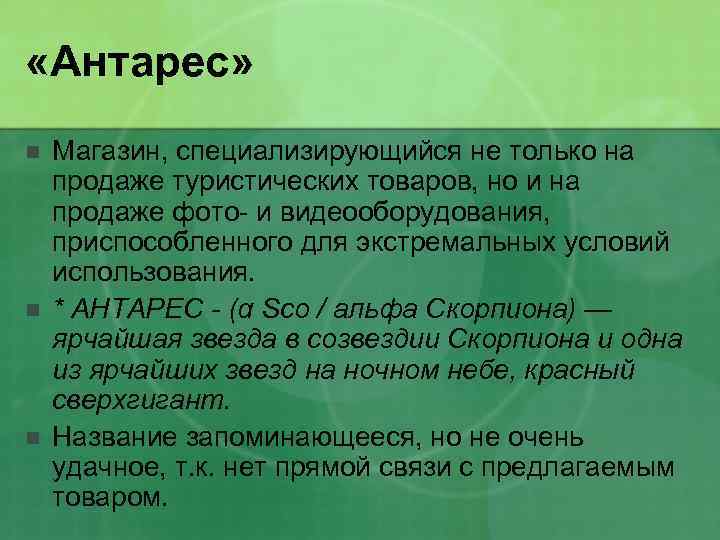 «Антарес»

Магазин, специализирующийся не только на продаже туристических товаров, но и на продаже фото- и видеооборудования, приспособленного для экстремальных условий использования.

* АНТАРЕС - (α Sco / альфа Скорпиона) — ярчайшая звезда в созвездии Скорпиона и одна из ярчайших звезд на ночном небе, красный сверхгигант.

Название запоминающееся, но не очень удачное, т.к. нет прямой связи с предлагаемым товаром.